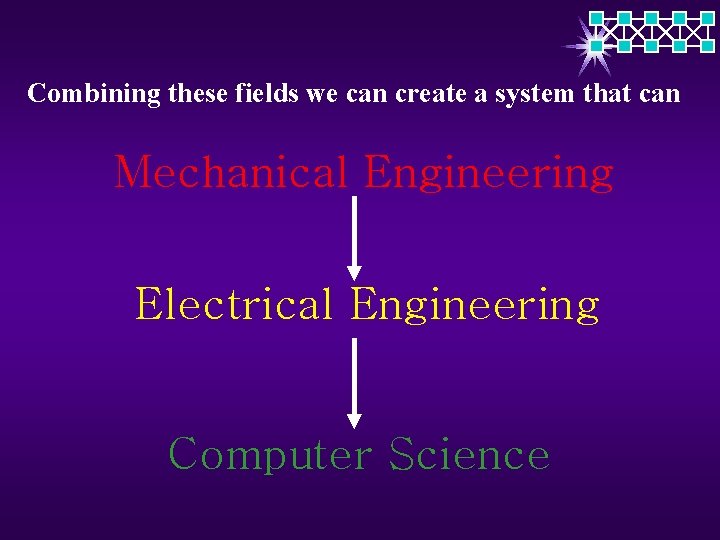 Combining these fields we can create a system that can

Mechanical Engineering

Electrical Engineering

Computer Science